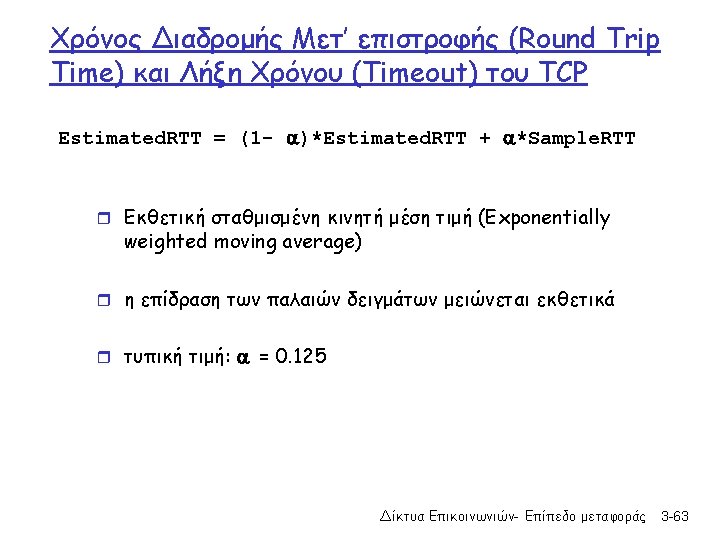 Χρόνος Διαδρομής Μετ' επιστροφής (Round Trip Time) και Λήξη Χρόνου (Timeout) του TCP

EstimatedRTT = (1- $\alpha$)*EstimatedRTT + $\alpha$*SampleRTT

Εκθετική σταθμισμένη κινητή μέση τιμή (Exponentially weighted moving average)

η επίδραση των παλαιών δειγμάτων μειώνεται εκθετικά

τυπική τιμή: $\alpha$ = 0.125

Δίκτυα Επικοινωνιών- Επίπεδο μεταφοράς 3-63